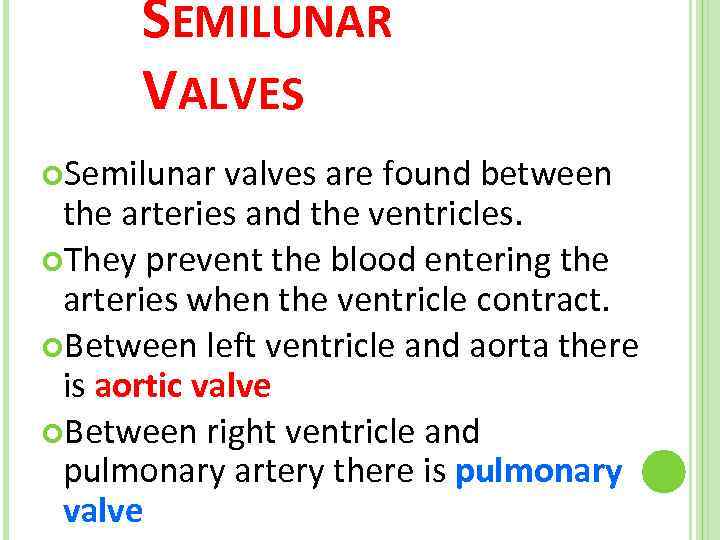 SEMILUNAR VALVES

Semilunar valves are found between the arteries and the ventricles.

They prevent the blood entering the arteries when the ventricle contract.

Between left ventricle and aorta there is aortic valve

Between right ventricle and pulmonary artery there is pulmonary valve